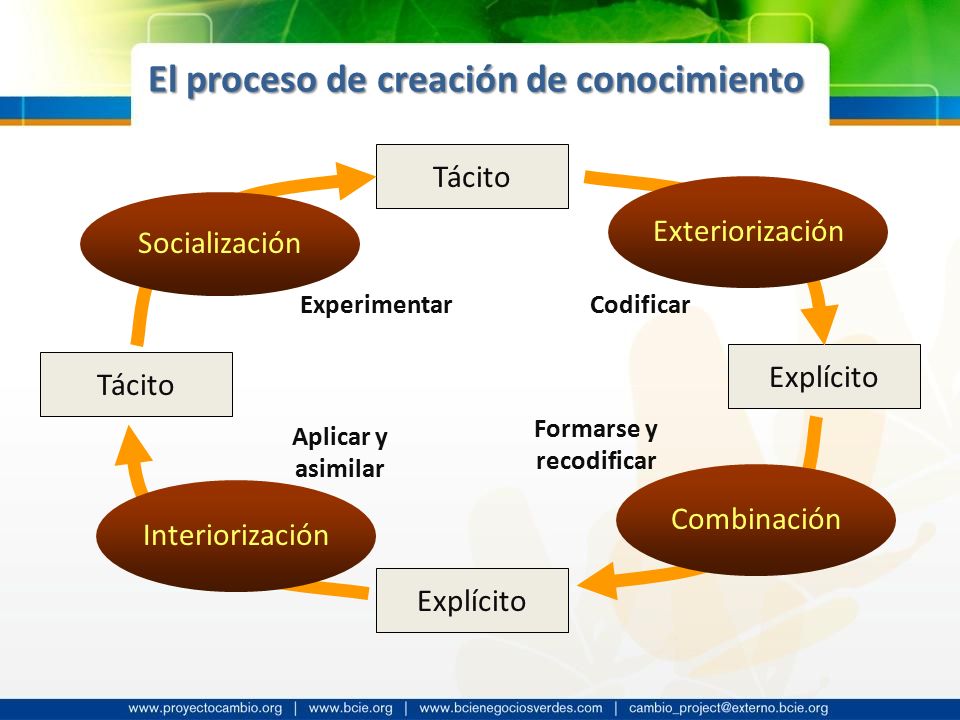 El proceso de creación de conocimiento

Tácito

Socialización

Exteriorización

Experimentar

Codificar

Tácito

Explícito

Aplicar y asimilar

Formarse y recodificar

Interiorización

Combinación

Explícito

www.proyectocambio.org | www.bcie.org | www.bcienegociosverdes.com | cambio_project@externo.bcie.org